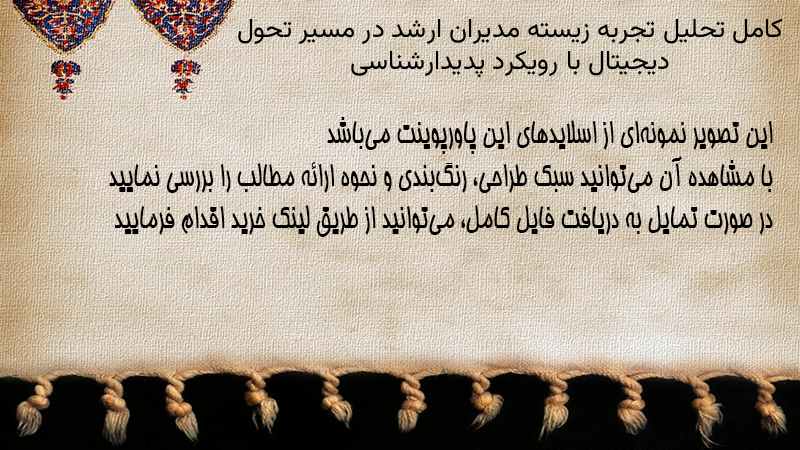 کامل تحلیل تجربه زیسته مدیران ارشد در مسیر تحول دیجیتال با رویکرد پدیدارشناسی

این تصویر نمونه‌ای از اسلایدهای این پاورپوینت می‌باشد
با مشاهده آن می‌توانید سبک طراحی، رنگ‌بندی و نحوه ارائه مطالب را بررسی نمایید
در صورت تمایل به دریافت فایل کامل، می‌توانید از طریق لینک خرید اقدام فرمایید